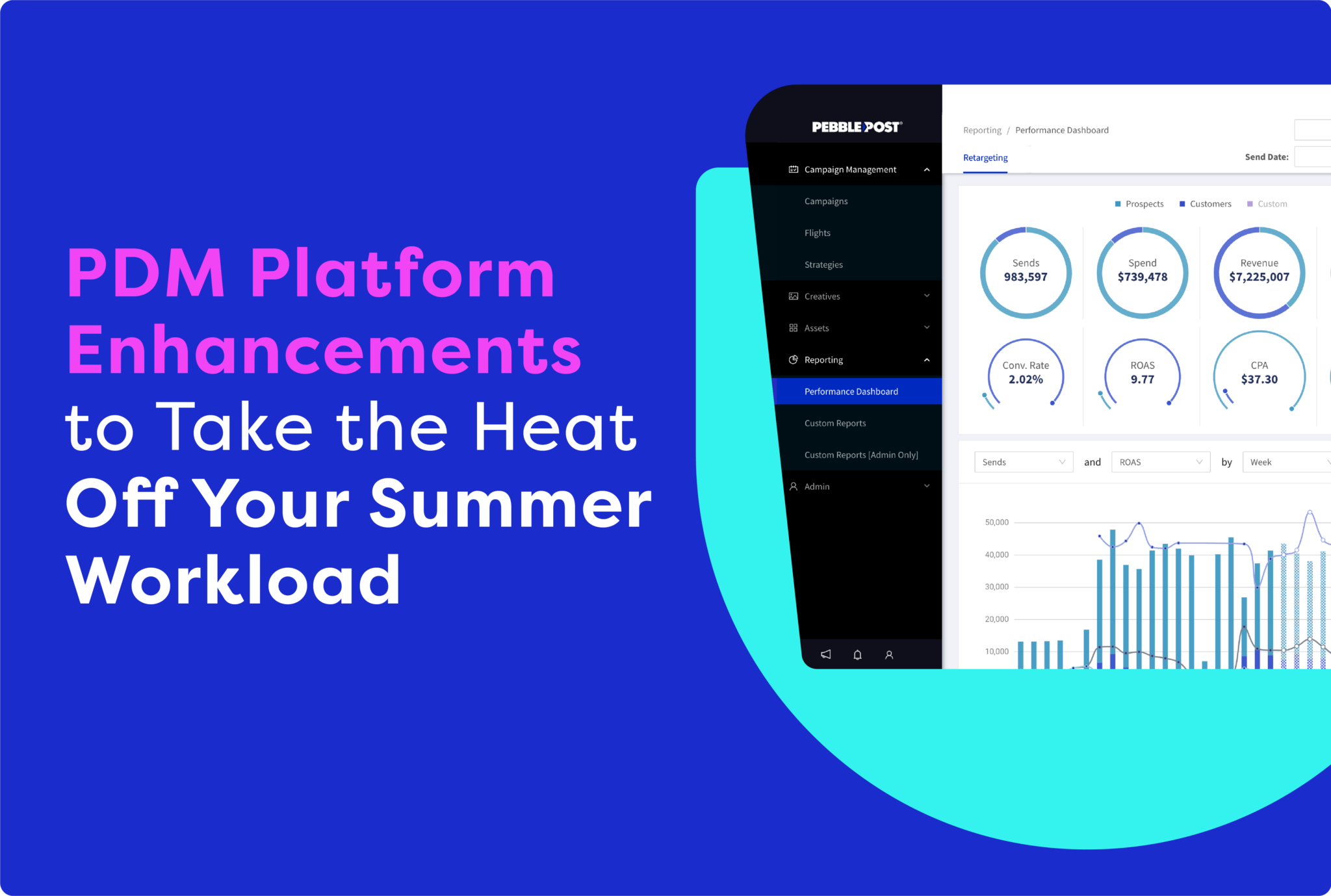 PDM Platform Enhancements to Take the Heat Off Your Summer Workload

PEBBLEPOST

Campaign Management
Campaigns
Flights
Strategies
Creatives
Assets
Reporting
Performance Dashboard
Custom Reports
Custom Reports [Admin Only]
Admin

Reporting / Performance Dashboard

Retargeting

Send Date:

Prospects Customers Custom

Sends
983,597

Spend
$739,478

Revenue
$7,225,007

Conv. Rate
2.02%

ROAS
9.77

CPA
$37.30

Sends and ROAS by Week

50,000
40,000
30,000
20,000
10,000